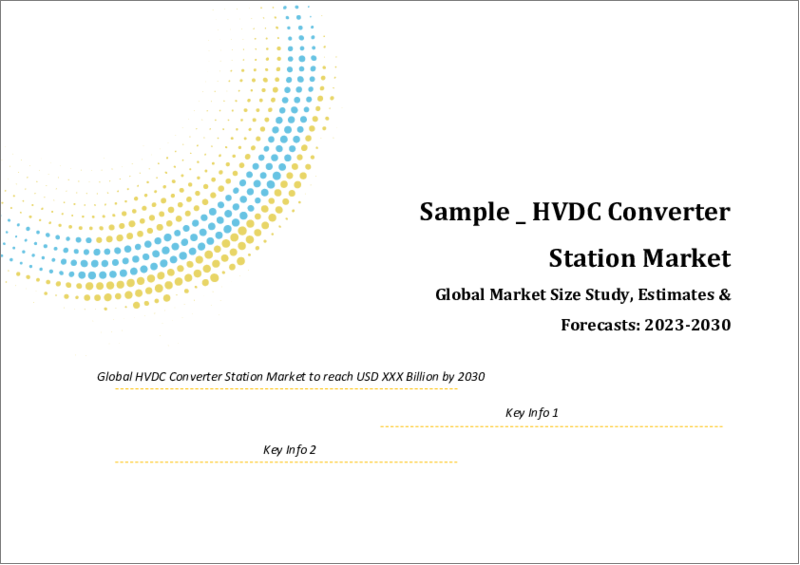 Sample _ HVDC Converter Station Market

Global Market Size Study, Estimates & Forecasts: 2023-2030

Global HVDC Converter Station Market to reach USD XXX Billion by 2030

Key Info 1

Key Info 2